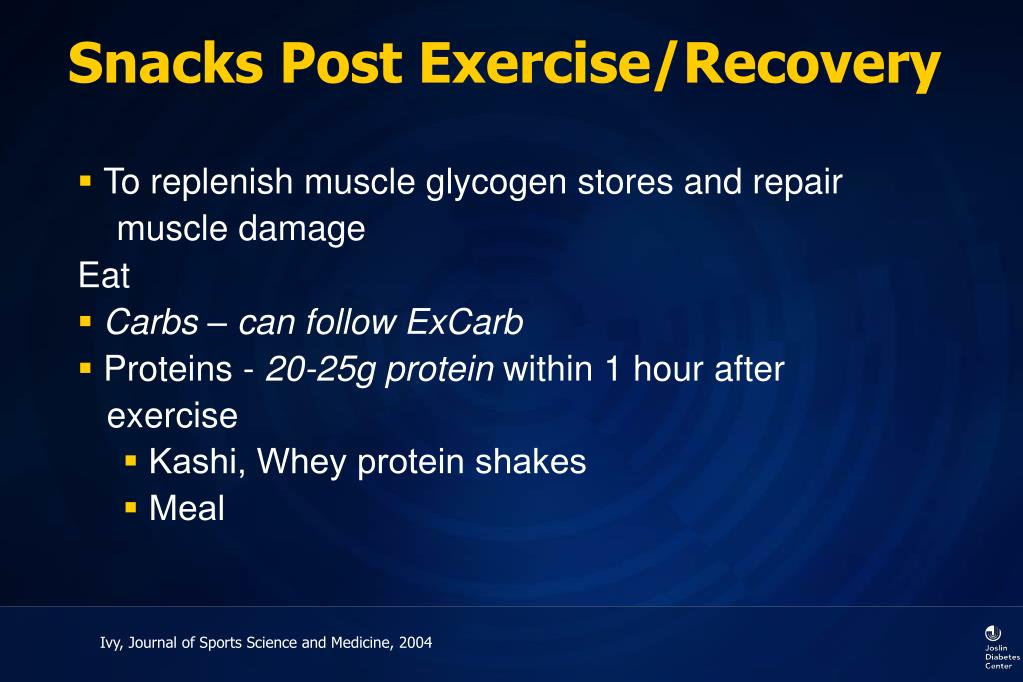 Snacks Post Exercise/Recovery

▪ To replenish muscle glycogen stores and repair muscle damage

Eat

▪ Carbs – can follow ExCarb

▪ Proteins - 20-25g protein within 1 hour after exercise

▪ Kashi, Whey protein shakes

▪ Meal

Ivy, Journal of Sports Science and Medicine, 2004

Joslin Diabetes Center